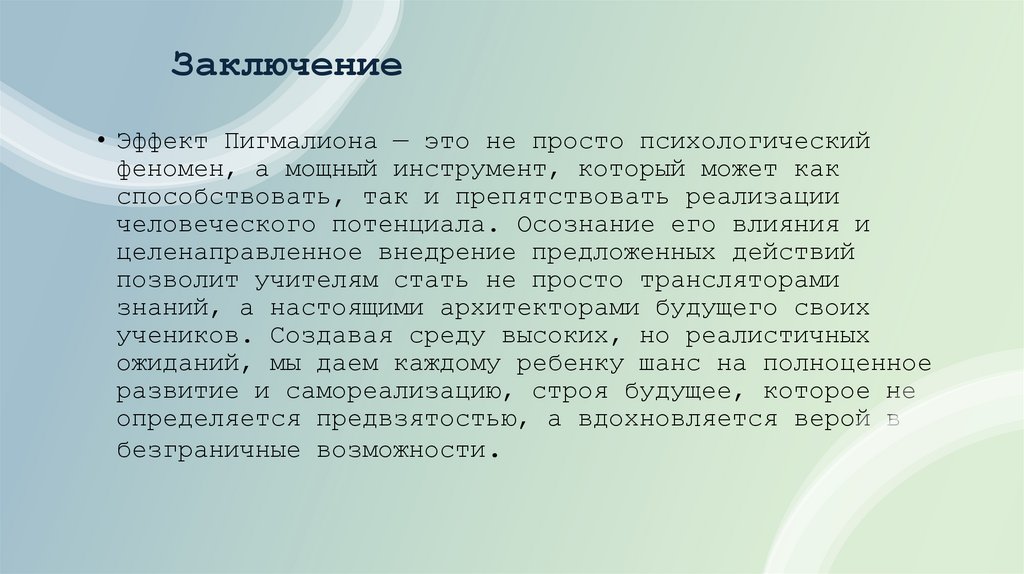 Заключение

• Эффект Пигмалиона — это не просто психологический феномен, а мощный инструмент, который может как способствовать, так и препятствовать реализации человеческого потенциала. Осознание его влияния и целенаправленное внедрение предложенных действий позволит учителям стать не просто трансляторами знаний, а настоящими архитекторами будущего своих учеников. Создавая среду высоких, но реалистичных ожиданий, мы даем каждому ребенку шанс на полноценное развитие и самореализацию, строя будущее, которое не определяется предвзятостью, а вдохновляется верой в безграничные возможности.